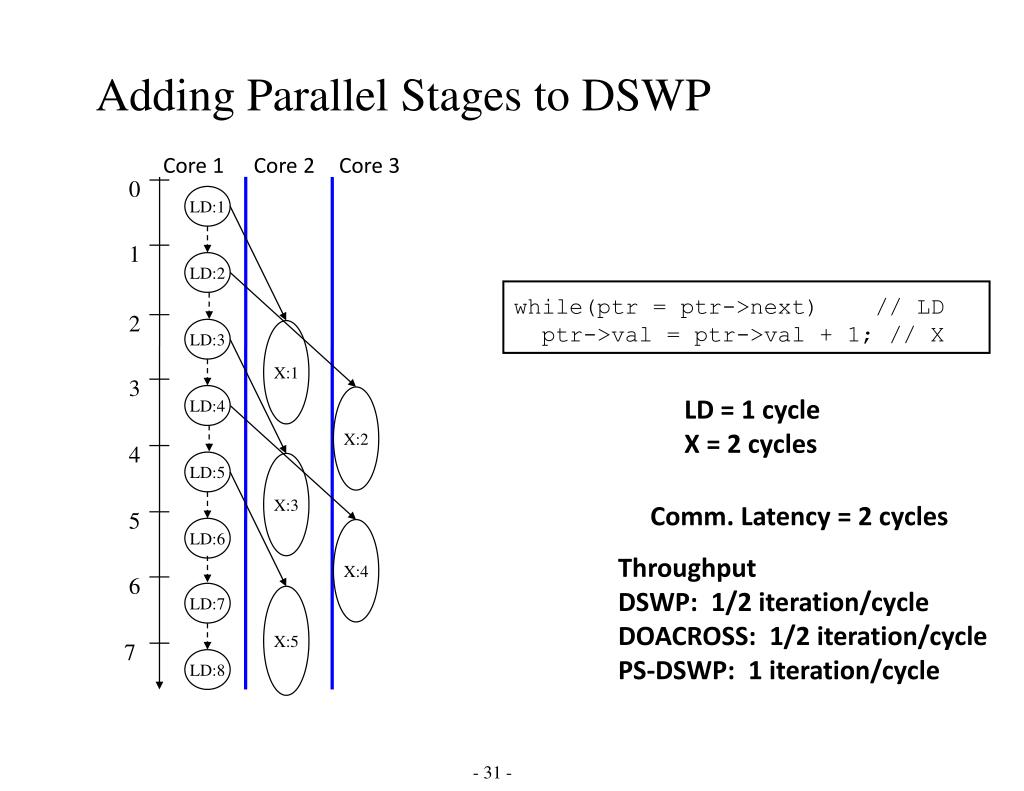 Adding Parallel Stages to DSWP

Core 1 Core 2 Core 3

0
1
2
3
4
5
6
7

LD:1
LD:2
LD:3
LD:4
LD:5
LD:6
LD:7
LD:8

X:1
X:3
X:5

X:2
X:4

while(ptr = ptr->next)    // LD
  ptr->val = ptr->val + 1; // X

LD = 1 cycle
X = 2 cycles

Comm. Latency = 2 cycles

Throughput
DSWP: 1/2 iteration/cycle
DOACROSS: 1/2 iteration/cycle
PS-DSWP: 1 iteration/cycle

- 31 -